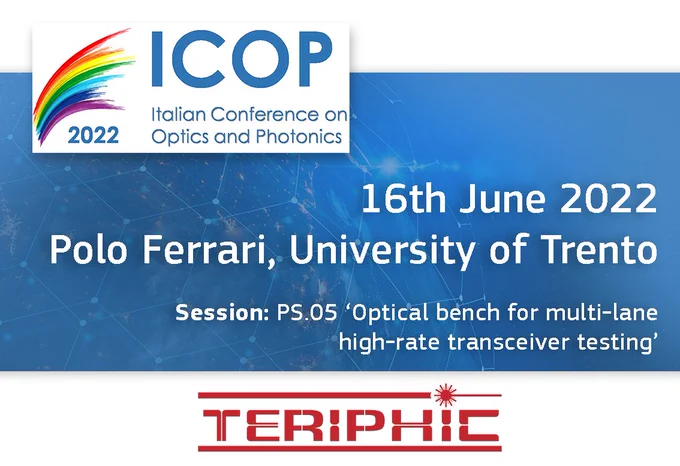 ICOP

2022

Italian Conference on Optics and Photonics

16th June 2022

Polo Ferrari, University of Trento

Session: PS.05 'Optical bench for multi-lane high-rate transceiver testing'

TERIPHIC